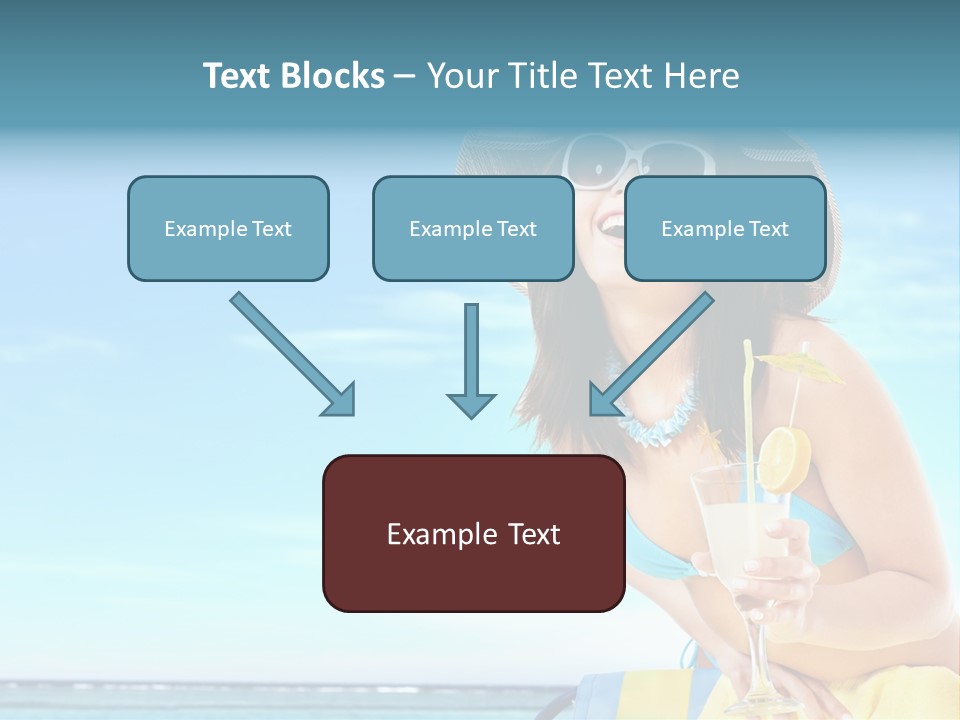 Text Blocks – Your Title Text Here

Example Text

Example Text

Example Text

Example Text